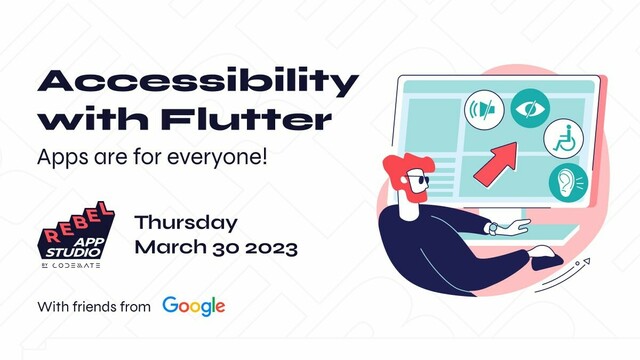 Accessibility with Flutter

Apps are for everyone!

REBEL APP STUDIO BY CODEMATE

Thursday March 30 2023

With friends from Google